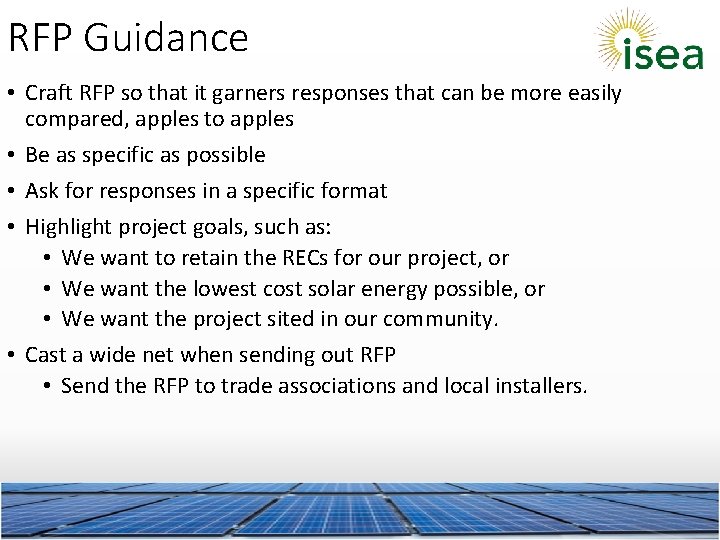 RFP Guidance

isea

• Craft RFP so that it garners responses that can be more easily compared, apples to apples
• Be as specific as possible
• Ask for responses in a specific format
• Highlight project goals, such as:
  • We want to retain the RECs for our project, or
  • We want the lowest cost solar energy possible, or
  • We want the project sited in our community.
• Cast a wide net when sending out RFP
  • Send the RFP to trade associations and local installers.